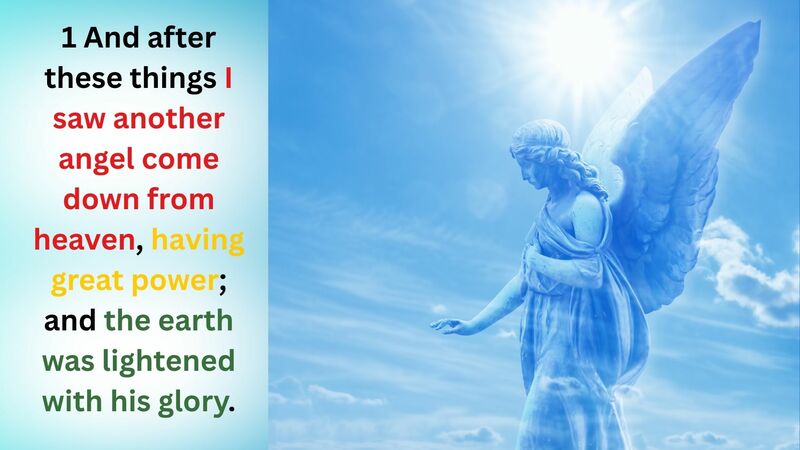 1 And after these things I saw another angel come down from heaven, having great power; and the earth was lightened with his glory.